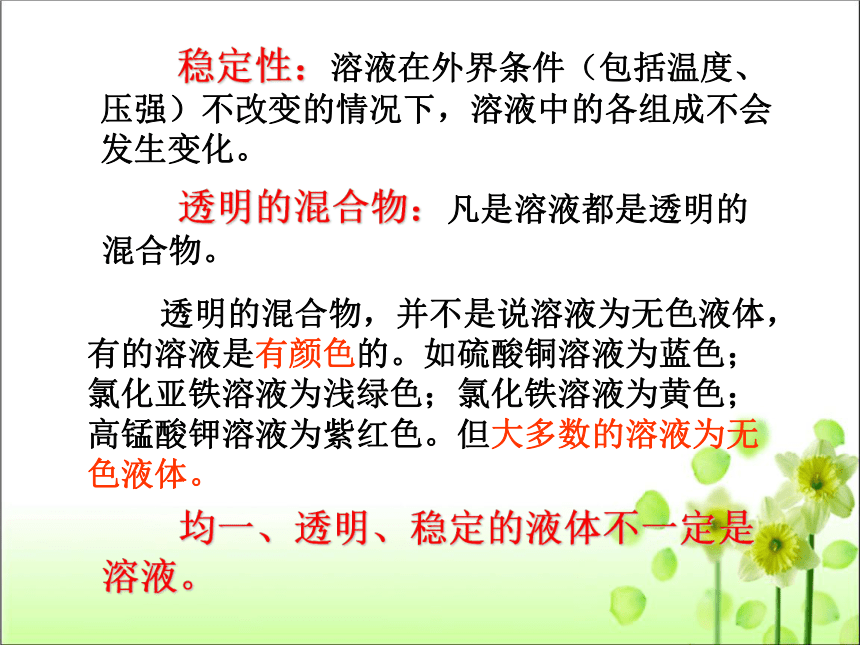 稳定性：溶液在外界条件（包括温度、压强）不改变的情况下，溶液中的各组成不会发生变化。

透明的混合物：凡是溶液都是透明的混合物。

透明的混合物，并不是说溶液为无色液体，有的溶液是有颜色的。如硫酸铜溶液为蓝色；氯化亚铁溶液为浅绿色；氯化铁溶液为黄色；高锰酸钾溶液为紫红色。但大多数的溶液为无色液体。

均一、透明、稳定的液体不一定是溶液。